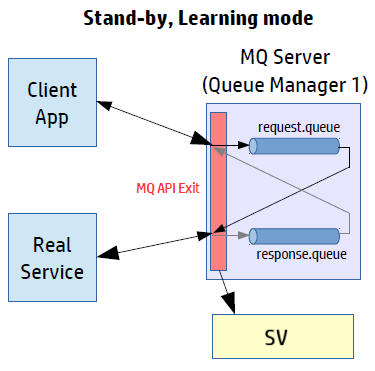 Stand-by, Learning mode

Client App

MQ Server (Queue Manager 1)

request.queue

MQ API Exit

Real Service

response.queue

SV